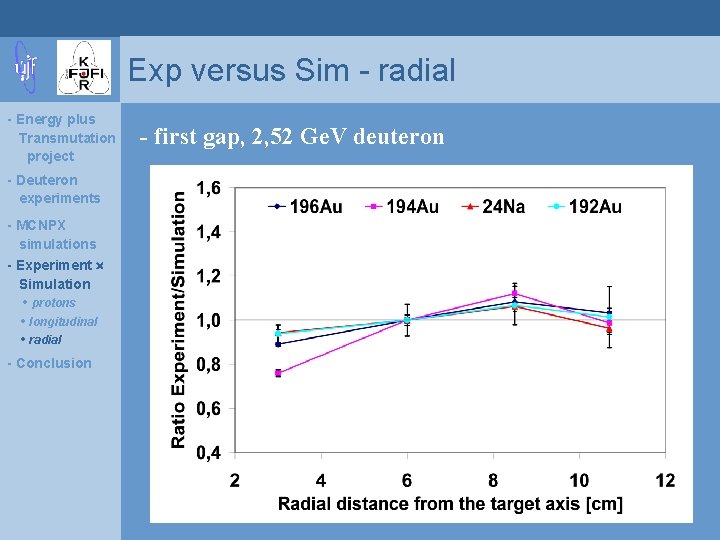 ujf

K
FJFI
R

Exp versus Sim - radial

- Energy plus Transmutation project
- Deuteron experiments
- MCNPX simulations
- Experiment × Simulation
• protons
• longitudinal
• radial
- Conclusion

- first gap, 2,52 GeV deuteron

196Au 194Au 24Na 192Au

Ratio Experiment/Simulation

1,6
1,4
1,2
1,0
0,8
0,6
0,4

2 4 6 8 10 12

Radial distance from the target axis [cm]